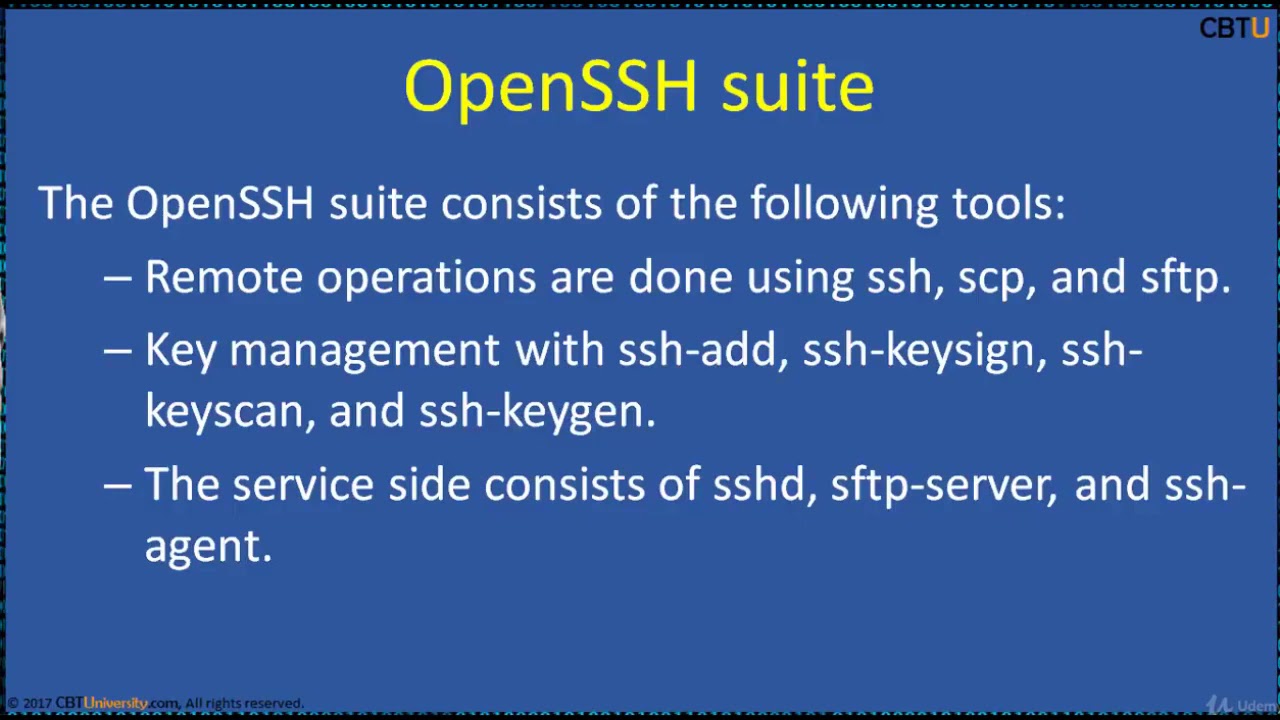 CBTU

OpenSSH suite

The OpenSSH suite consists of the following tools:

– Remote operations are done using ssh, scp, and sftp.

– Key management with ssh-add, ssh-keysign, ssh-keyscan, and ssh-keygen.

– The service side consists of sshd, sftp-server, and ssh-agent.

© 2017 CBTUniversity.com, All rights reserved.

Udem